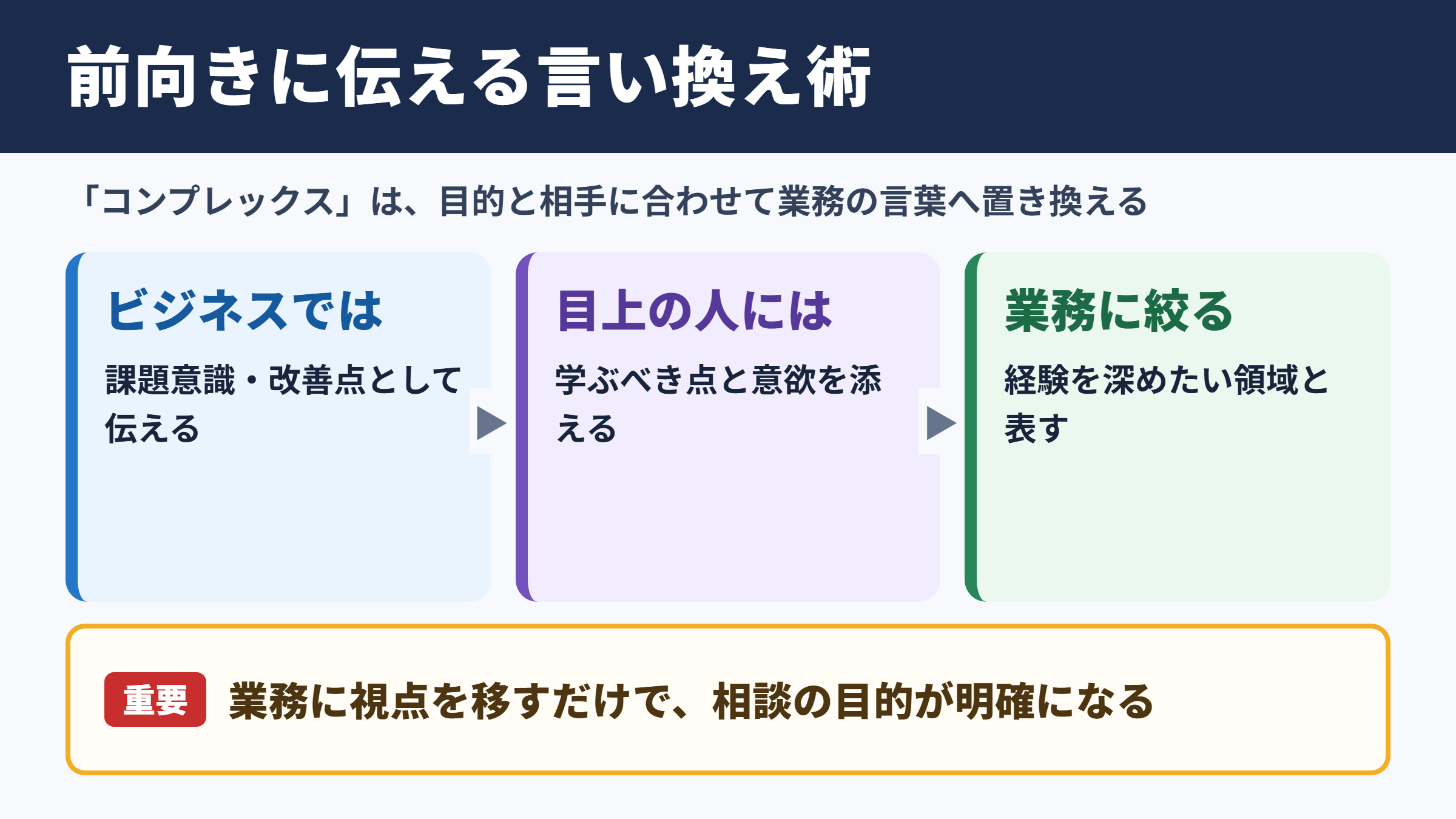 前向きに伝える言い換え術

「コンプレックス」は、目的と相手に合わせて業務の言葉へ置き換える

ビジネスでは

課題意識・改善点として伝える

目上の人には

学ぶべき点と意欲を添える

業務に絞る

経験を深めたい領域と表す

重要 業務に視点を移すだけで、相談の目的が明確になる